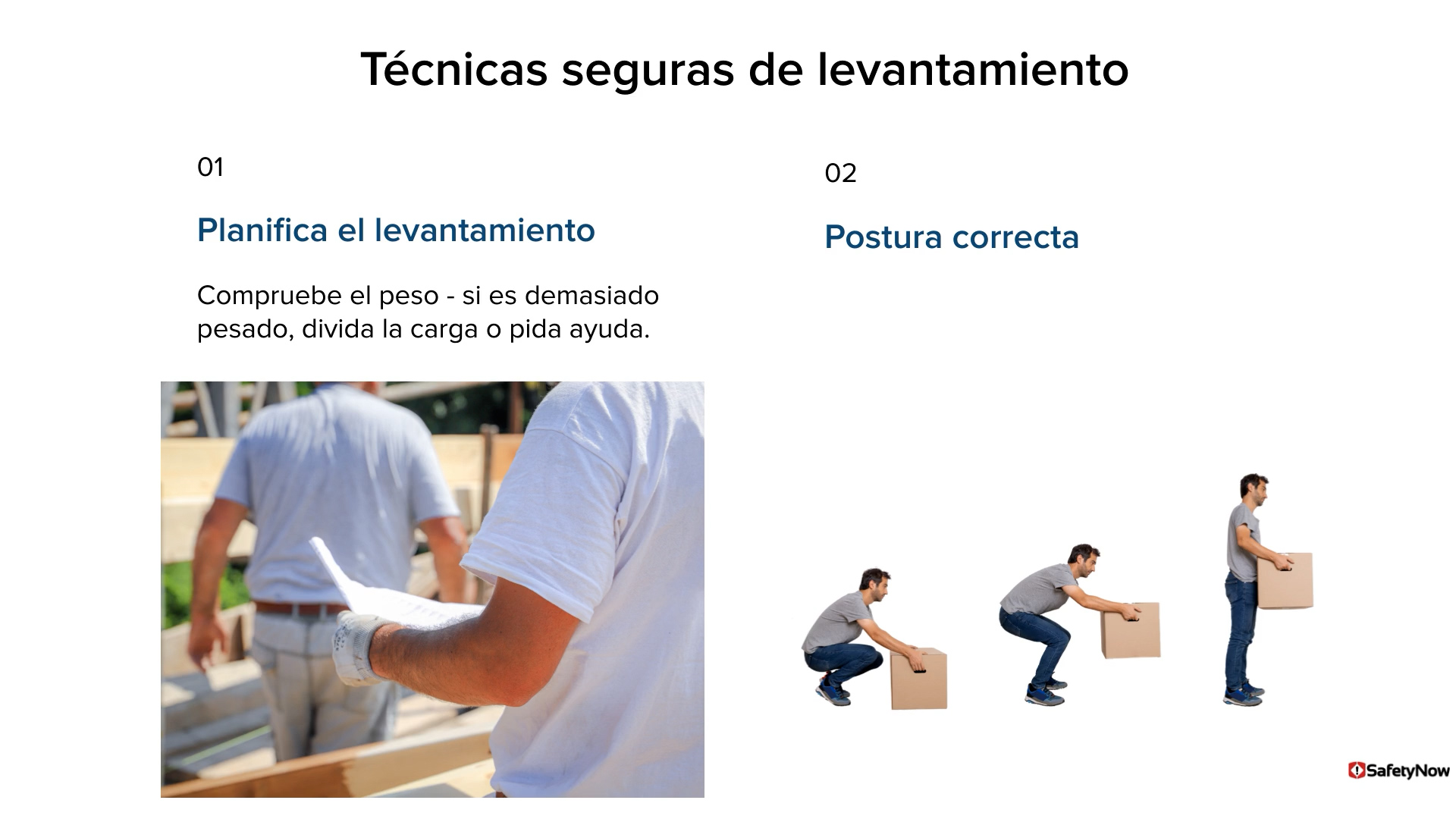 Técnicas seguras de levantamiento

01

Planifica el levantamiento

Compruebe el peso - si es demasiado pesado, divida la carga o pida ayuda.

02

Postura correcta

SafetyNow